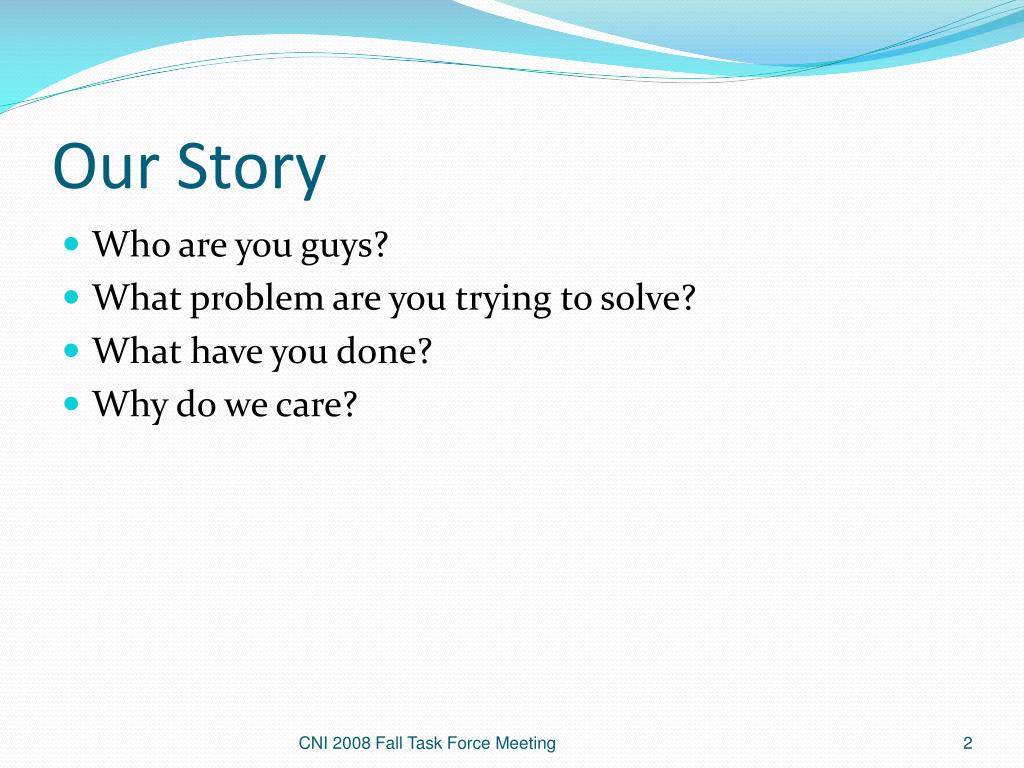 Our Story

- Who are you guys?
- What problem are you trying to solve?
- What have you done?
- Why do we care?

CNI 2008 Fall Task Force Meeting

2